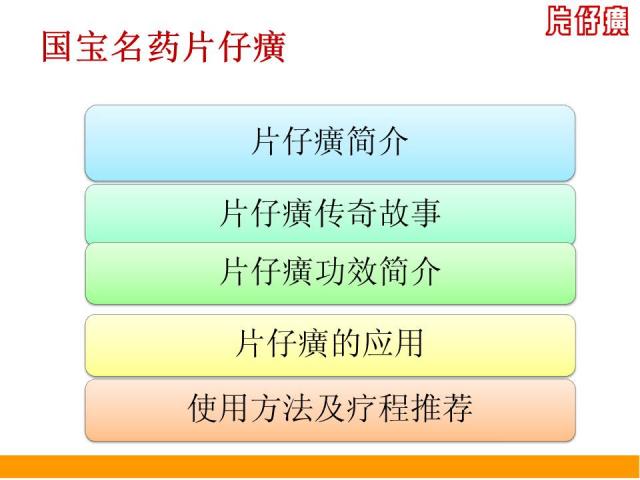 片仔癀

国宝名药片仔癀

片仔癀简介

片仔癀传奇故事

片仔癀功效简介

片仔癀的应用

使用方法及疗程推荐